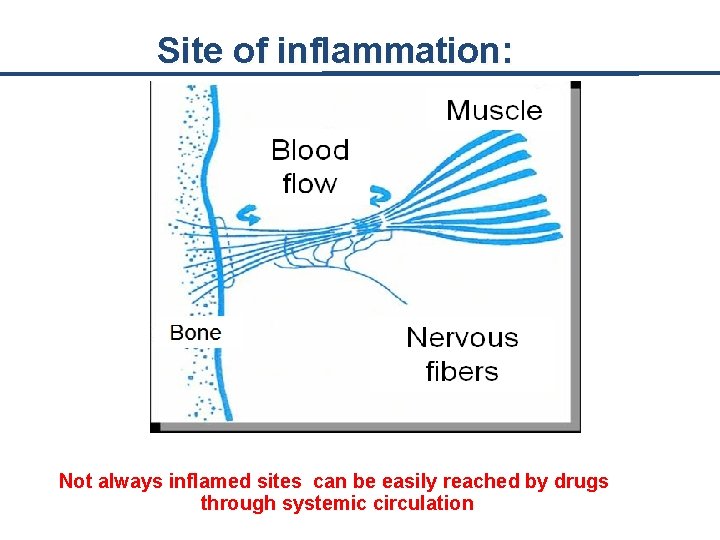 Site of inflammation:

Muscle

Blood flow

Bone

Nervous fibers

Not always inflamed sites can be easily reached by drugs through systemic circulation